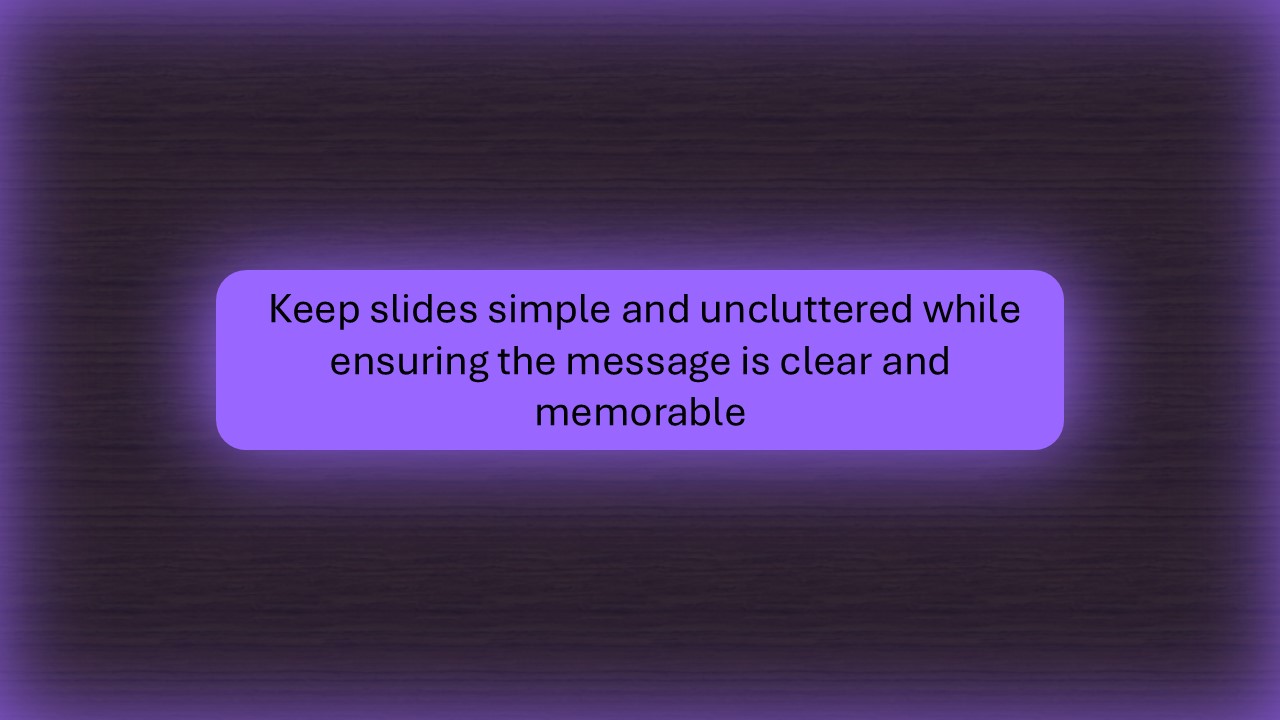 Keep slides simple and uncluttered while ensuring the message is clear and memorable